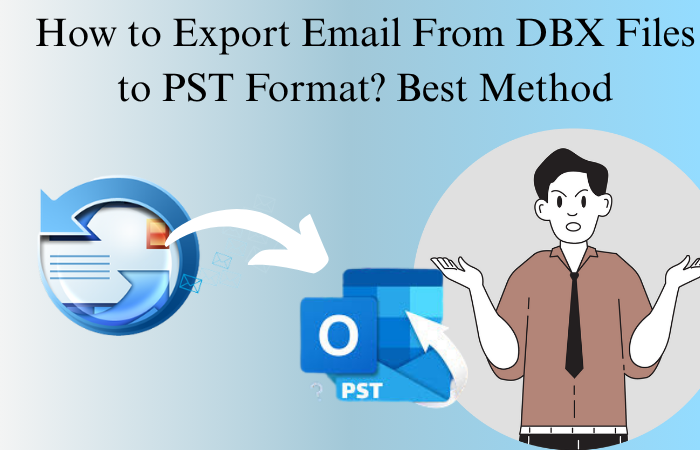 How to Export Email From DBX Files to PST Format? Best Method

O

PST